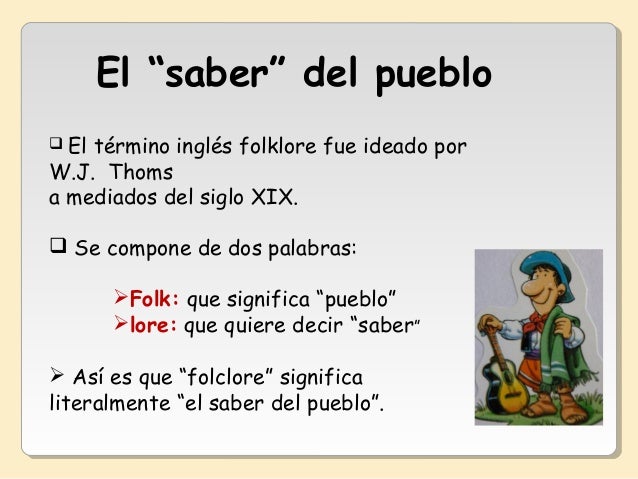 El “saber” del pueblo

❑ El término inglés folklore fue ideado por W.J. Thoms a mediados del siglo XIX.

❑ Se compone de dos palabras:

➢Folk: que significa “pueblo”
➢lore: que quiere decir “saber”

➢ Así es que “folclore” significa literalmente “el saber del pueblo”.